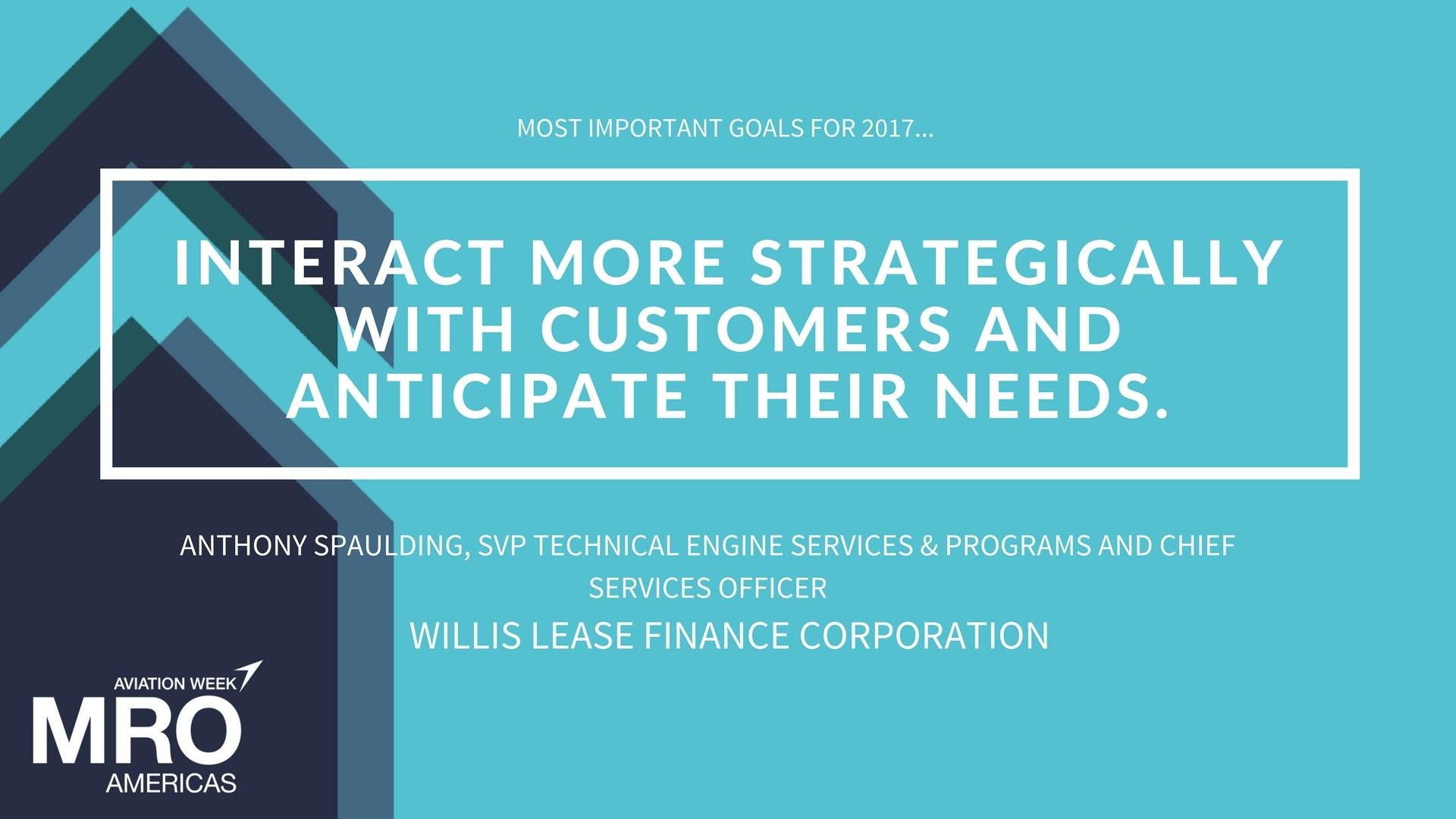 MOST IMPORTANT GOALS FOR 2017...

INTERACT MORE STRATEGICALLY WITH CUSTOMERS AND ANTICIPATE THEIR NEEDS.

ANTHONY SPAULDING, SVP TECHNICAL ENGINE SERVICES & PROGRAMS AND CHIEF SERVICES OFFICER

WILLIS LEASE FINANCE CORPORATION

AVIATION WEEK
MRO
AMERICAS